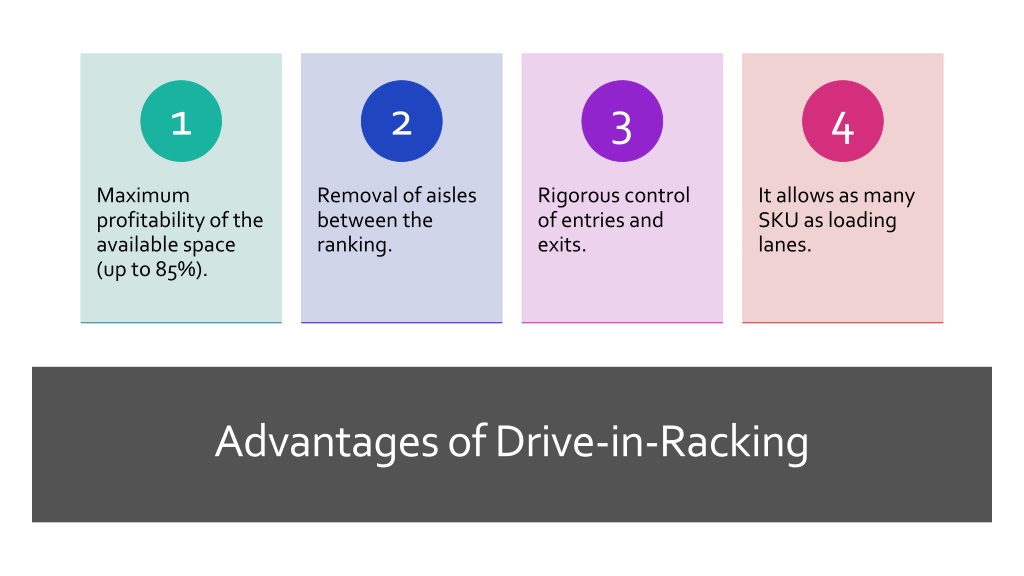 1

Maximum profitability of the available space (up to 85%).

2

Removal of aisles between the ranking.

3

Rigorous control of entries and exits.

4

It allows as many SKU as loading lanes.

Advantages of Drive-in-Racking